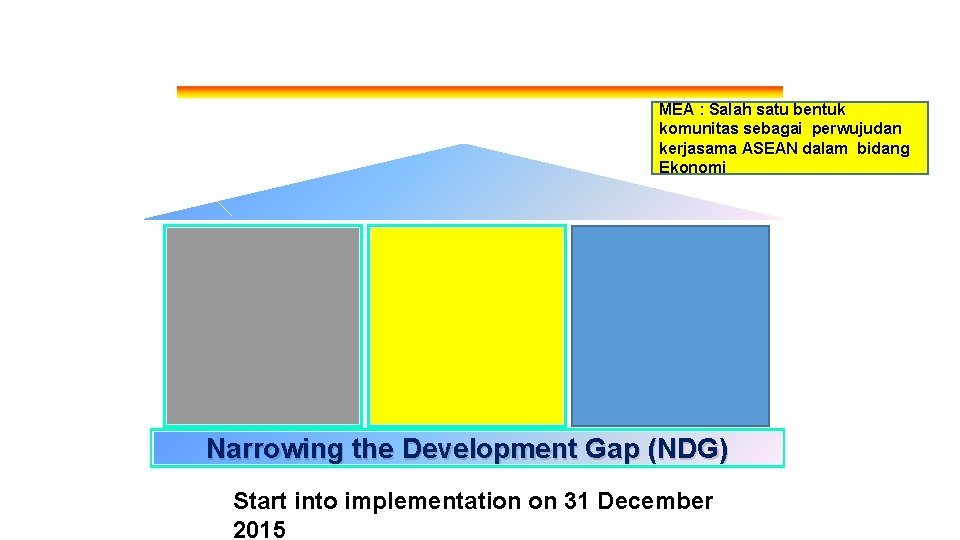 MEA : Salah satu bentuk komunitas sebagai perwujudan kerjasama ASEAN dalam bidang Ekonomi

Narrowing the Development Gap (NDG)

Start into implementation on 31 December 2015